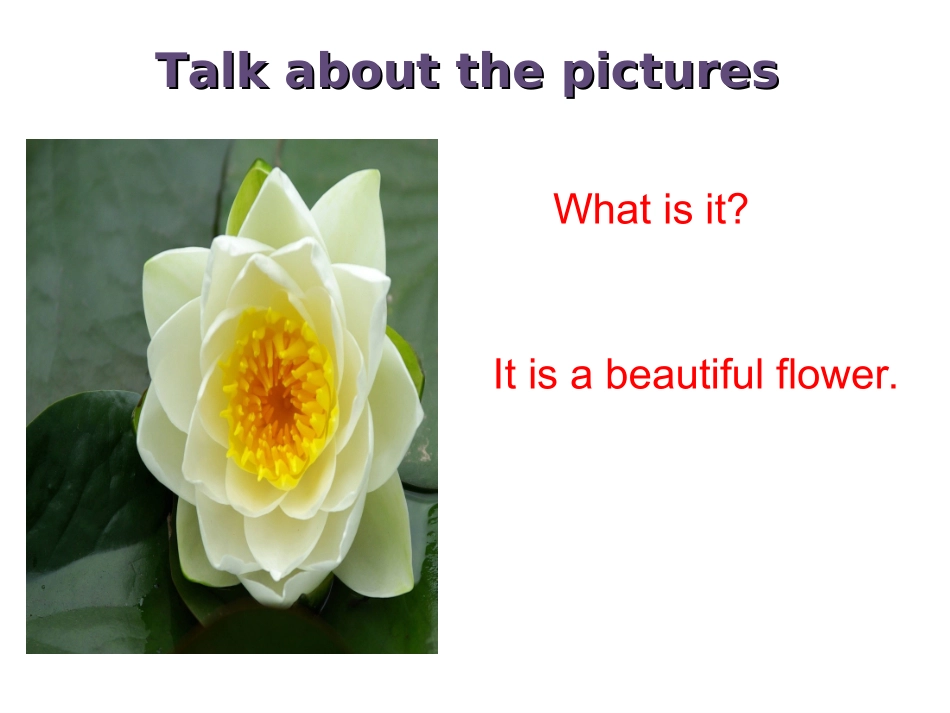 Talk about the pictures

What is it?

It is a beautiful flower.